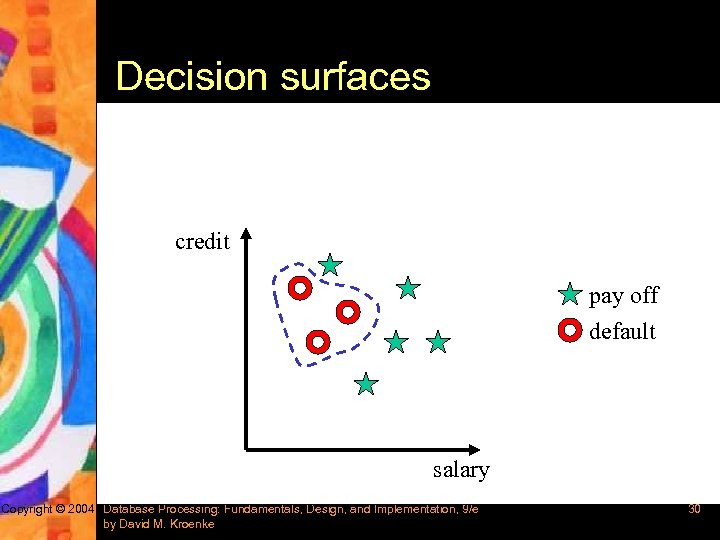 Decision surfaces

credit

salary

pay off

default

Copyright © 2004 Database Processing: Fundamentals, Design, and Implementation, 9/e by David M. Kroenke

30